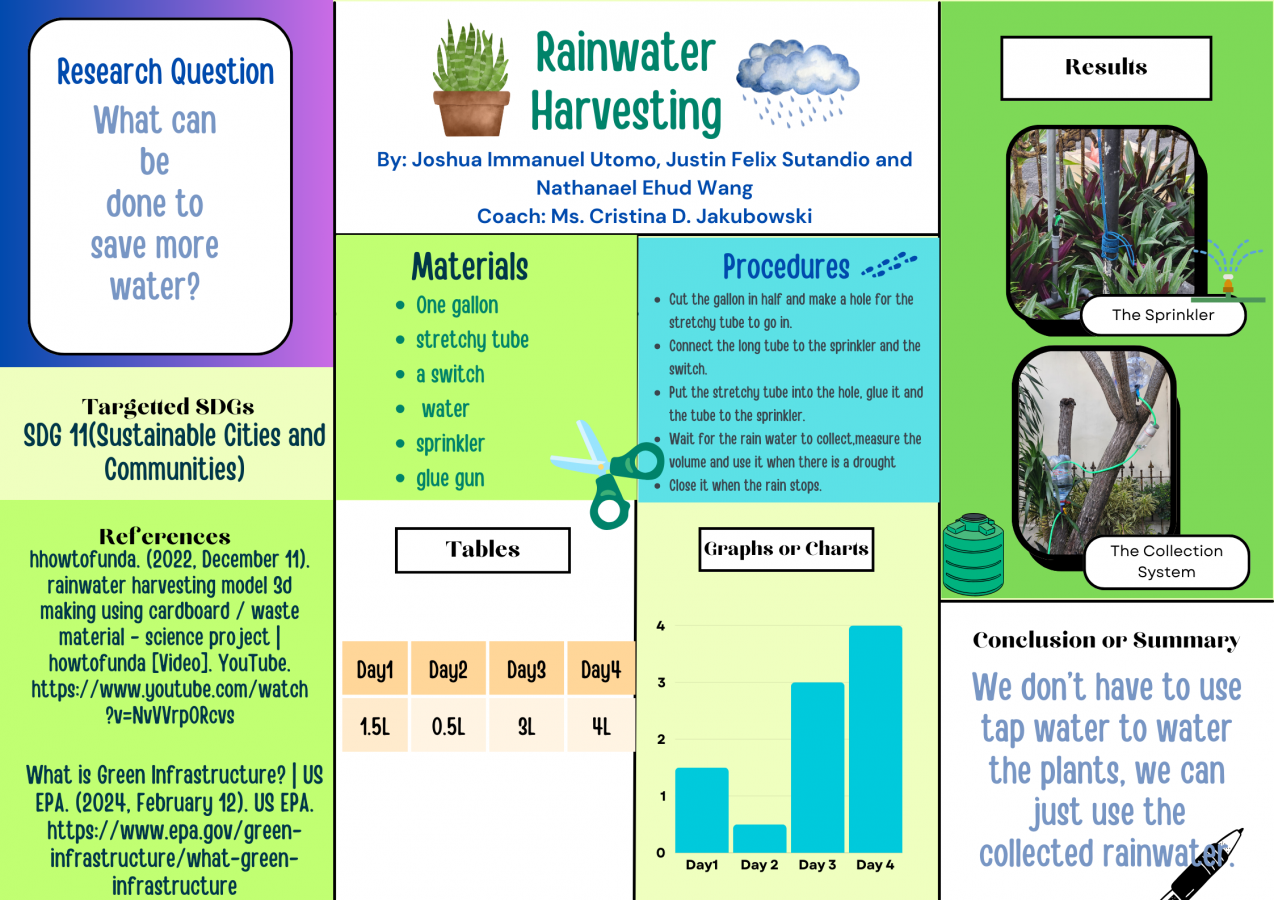 Research Question

What can be done to save more water?

Targetted SDGs
SDG 11(Sustainable Cities and Communities)

References
hhowtofunda. (2022, December 11). rainwater harvesting model 3d making using cardboard / waste material - science project | howtofunda [Video]. YouTube. https://www.youtube.com/watch?v=NvVVrpORcvs

What is Green Infrastructure? | US EPA. (2024, February 12). US EPA. https://www.epa.gov/green-infrastructure/what-green-infrastructure

Rainwater Harvesting

By: Joshua Immanuel Utomo, Justin Felix Sutandio and Nathanael Ehud Wang
Coach: Ms. Cristina D. Jakubowski

Materials
- One gallon
- stretchy tube
- a switch
- water
- sprinkler
- glue gun

Procedures
- Cut the gallon in half and make a hole for the stretchy tube to go in.
- Connect the long tube to the sprinkler and the switch.
- Put the stretchy tube into the hole, glue it and the tube to the sprinkler.
- Wait for the rain water to collect,measure the volume and use it when there is a drought
- Close it when the rain stops.

Tables

| Day1 | Day2 | Day3 | Day4 |
|---|---|---|---|
| 1.5L | 0.5L | 3L | 4L |

Graphs or Charts

4
3
2
1
0
Day1 Day 2 Day 3 Day 4

Results

The Sprinkler

The Collection System

Conclusion or Summary

We don't have to use tap water to water the plants, we can just use the collected rainwater.